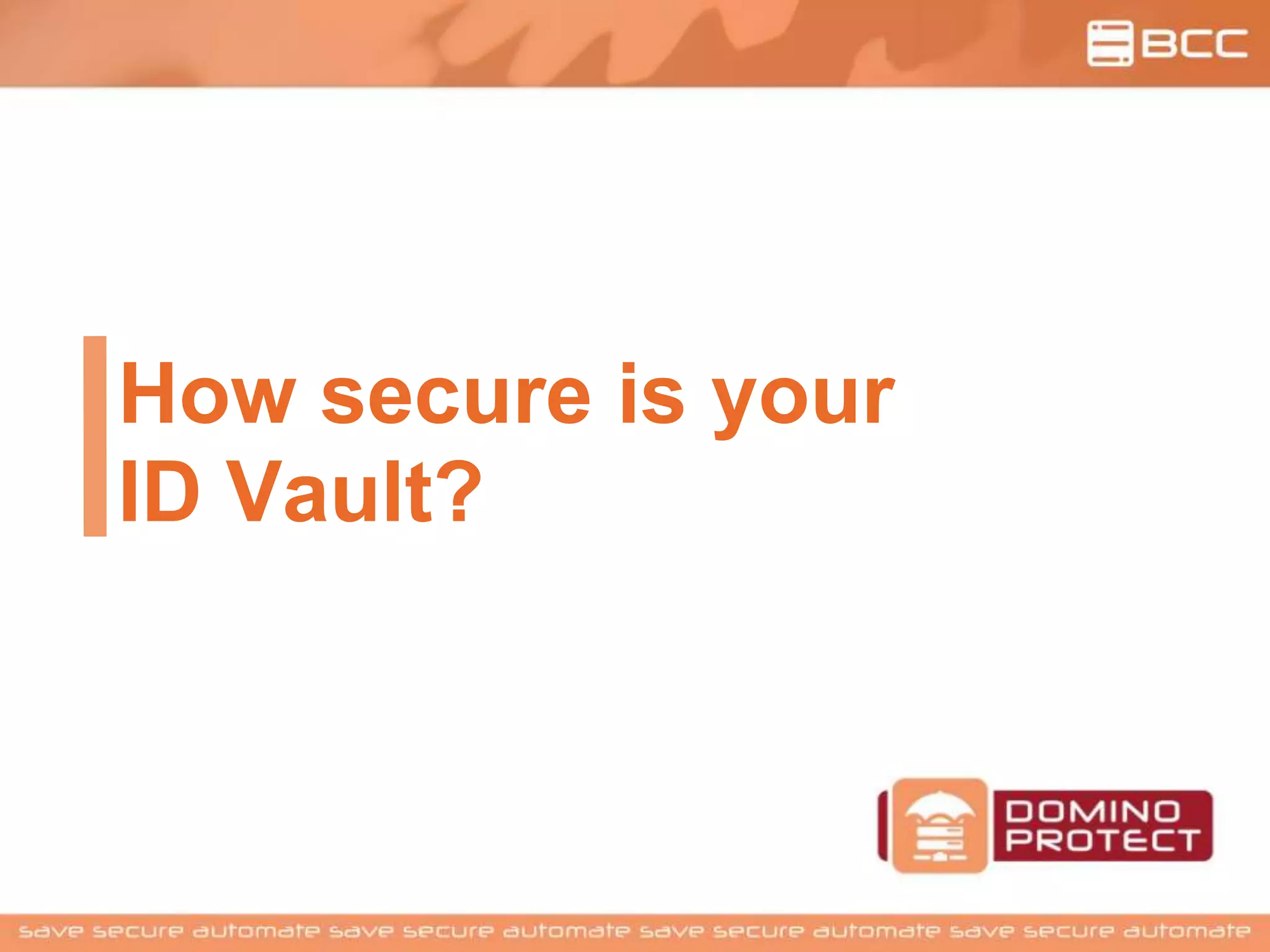 BCC

How secure is your ID Vault?

DOMINO PROTECT

save secure automate save secure automate save secure automate save secure automate